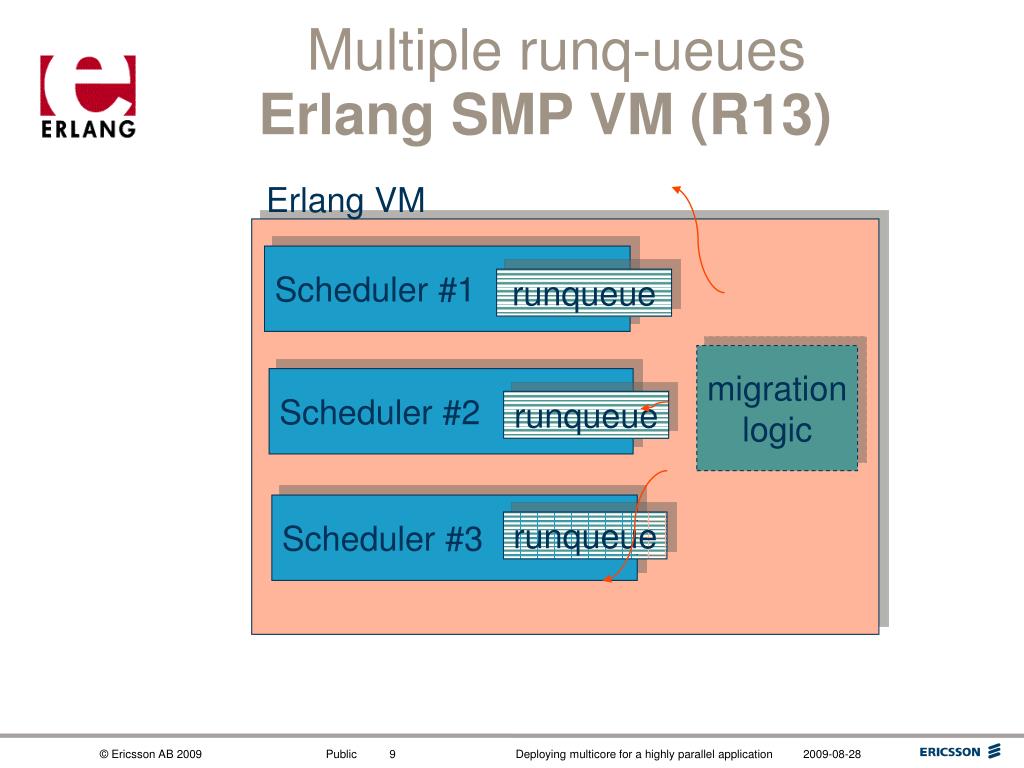 ERLANG

Multiple runq-ueues
Erlang SMP VM (R13)

Erlang VM

Scheduler #1 runqueue

Scheduler #2 runqueue

Scheduler #3 runqueue

migration logic

© Ericsson AB 2009 Public 9 Deploying multicore for a highly parallel application 2009-08-28 ERICSSON